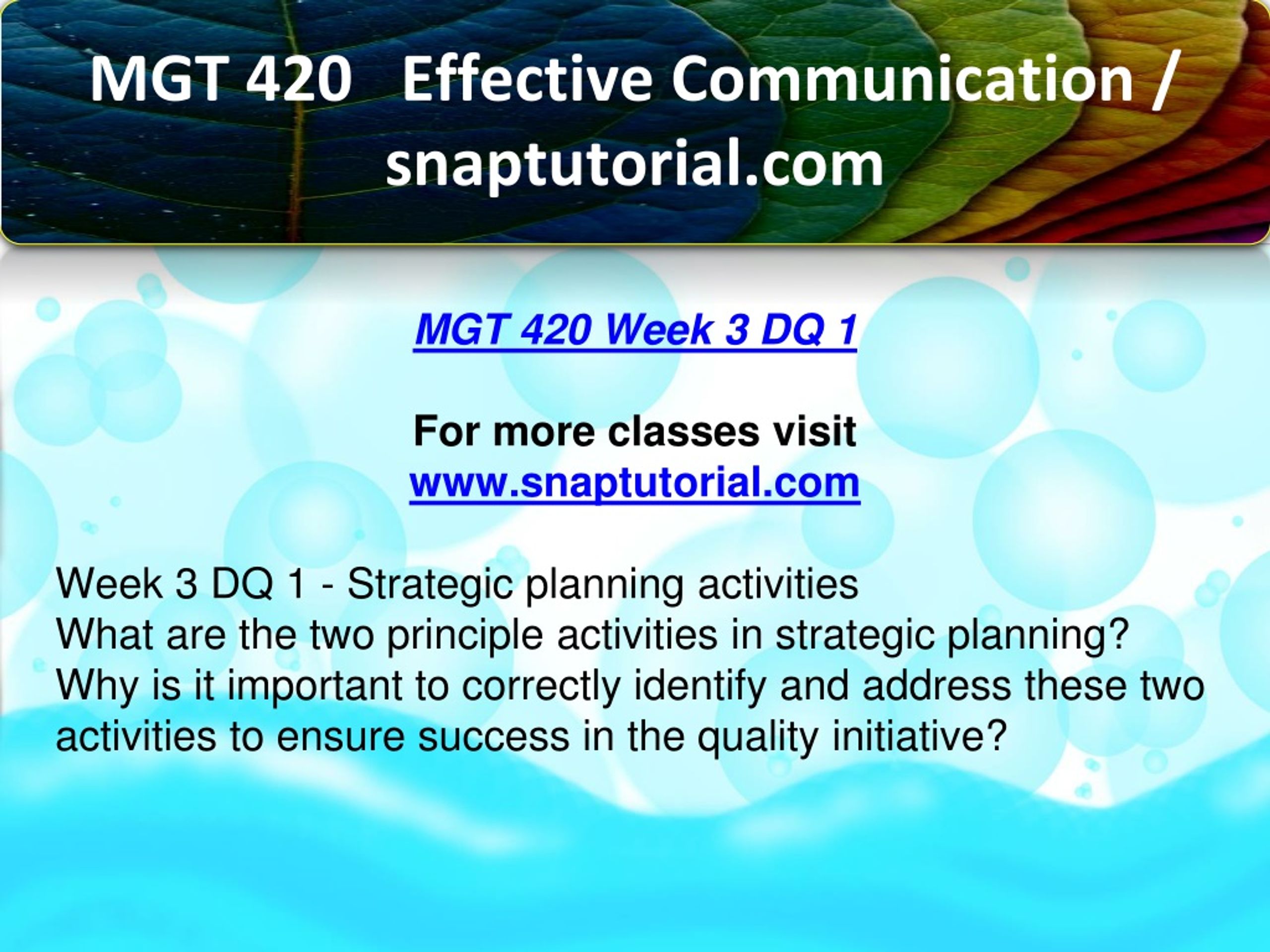 MGT 420 Effective Communication / snaptutorial.com

MGT 420 Week 3 DQ 1

For more classes visit
www.snaptutorial.com

Week 3 DQ 1 - Strategic planning activities
What are the two principle activities in strategic planning? Why is it important to correctly identify and address these two activities to ensure success in the quality initiative?